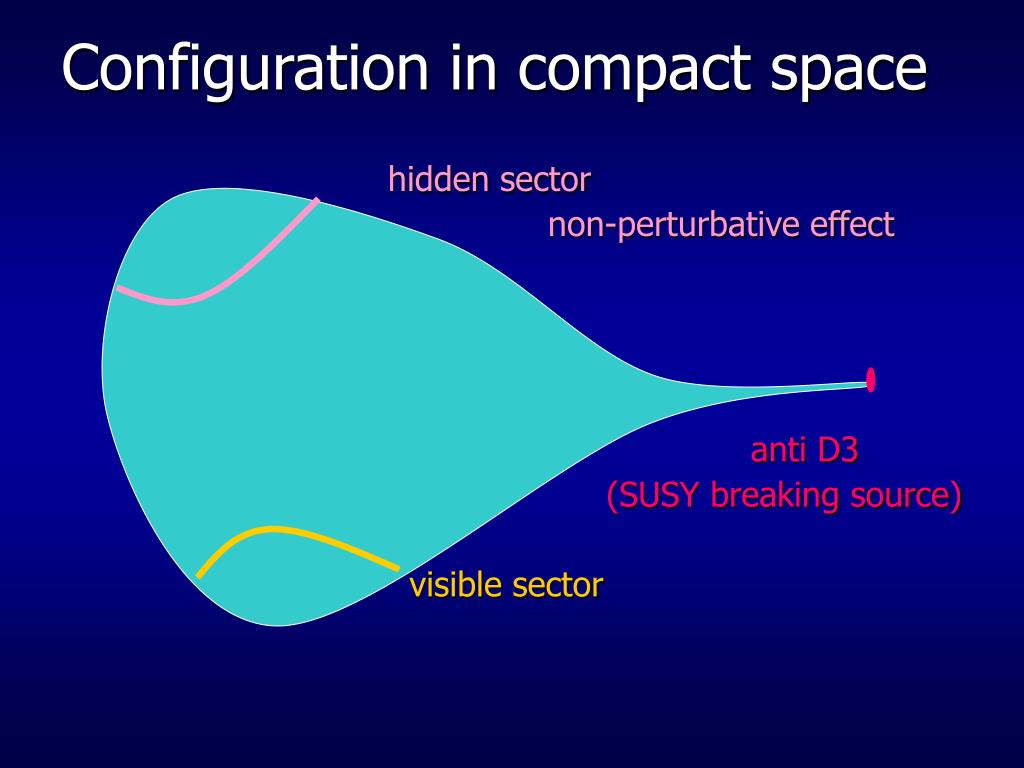 Configuration in compact space

hidden sector

non-perturbative effect

anti D3
(SUSY breaking source)

visible sector